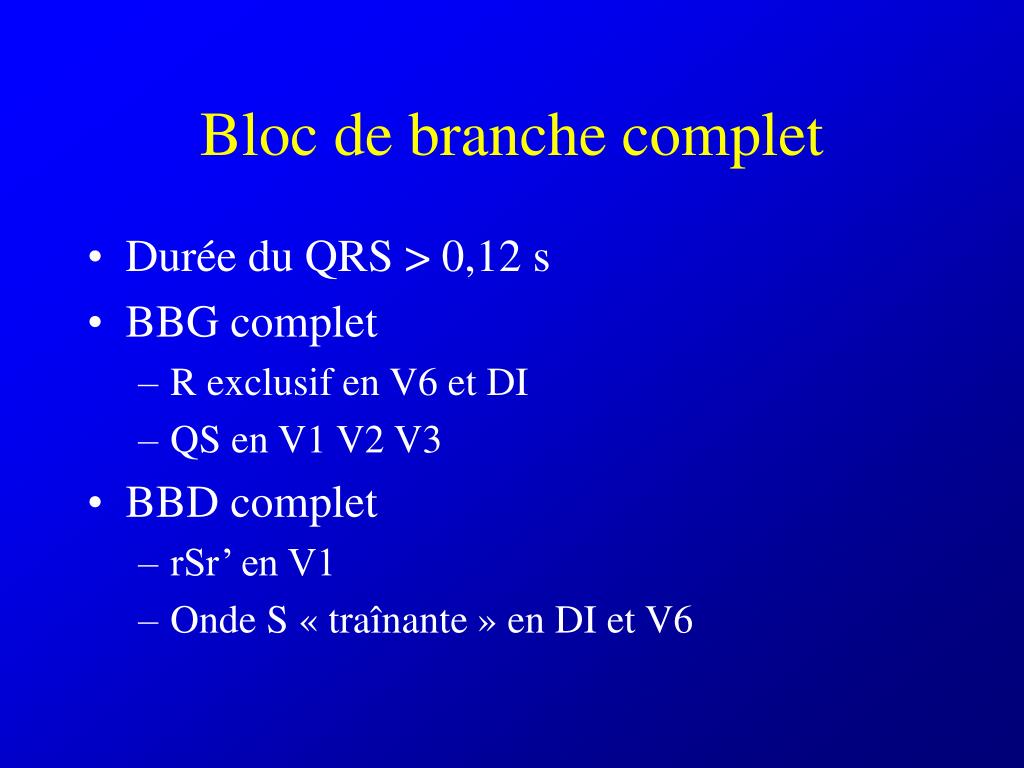 Bloc de branche complet

• Durée du QRS > 0,12 s
• BBG complet
– R exclusif en V6 et DI
– QS en V1 V2 V3
• BBD complet
– rSr’ en V1
– Onde S « traînante » en DI et V6